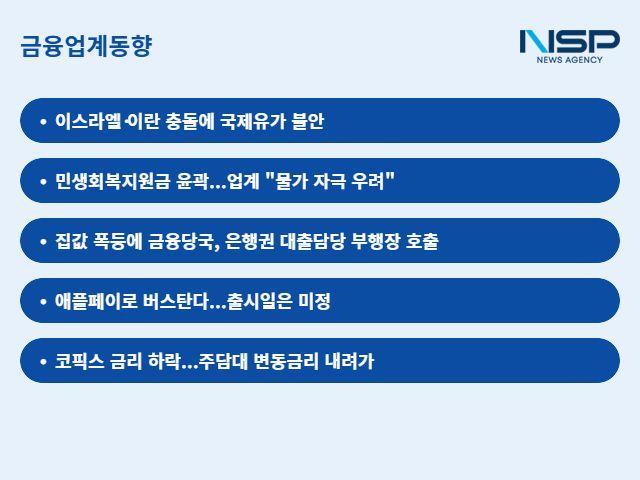 금융업계동향

NSP
NEWS AGENCY

• 이스라엘-이란 충돌에 국제유가 불안

• 민생회복지원금 윤곽...업계 "물가 자극 우려"

• 집값 폭등에 금융당국, 은행권 대출담당 부행장 호출

• 애플페이로 버스탄다...출시일은 미정

• 코픽스 금리 하락...주담대 변동금리 내려가